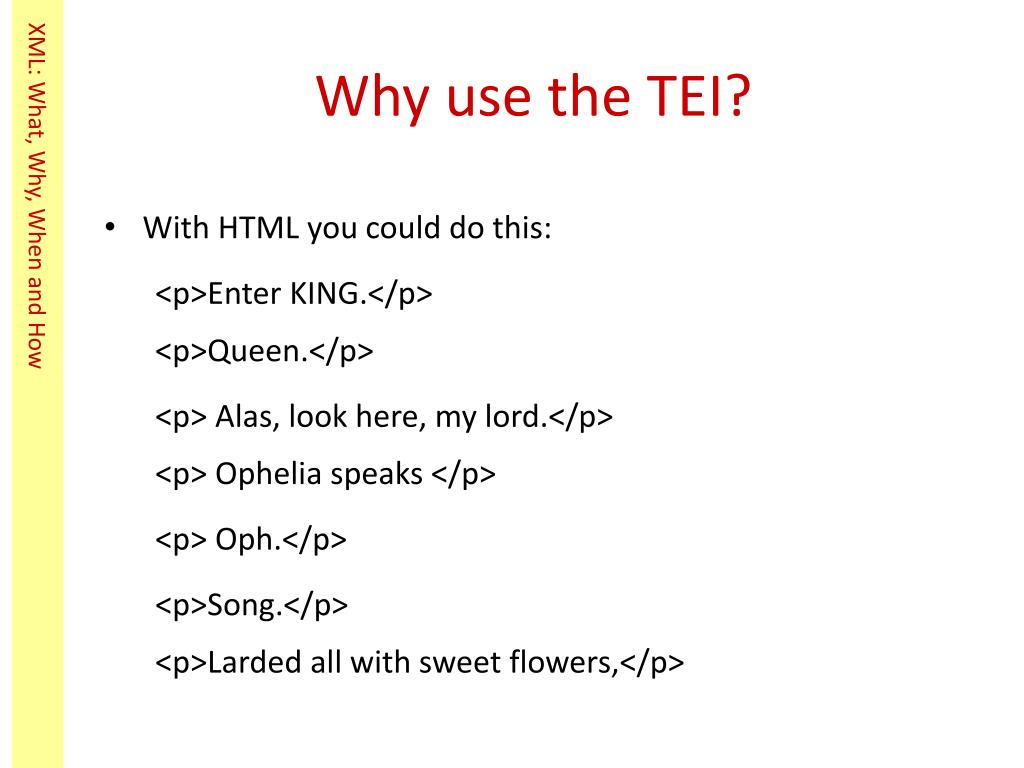 XML: What, Why, When and How

Why use the TEI?

• With HTML you could do this:

<p>Enter KING.</p>

<p>Queen.</p>

<p> Alas, look here, my lord.</p>

<p> Ophelia speaks </p>

<p> Oph.</p>

<p>Song.</p>

<p>Larded all with sweet flowers,</p>